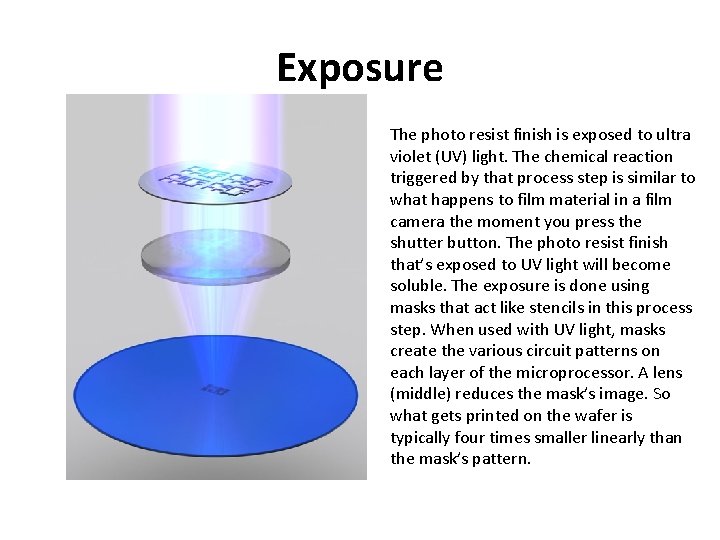 Exposure

The photo resist finish is exposed to ultra violet (UV) light. The chemical reaction triggered by that process step is similar to what happens to film material in a film camera the moment you press the shutter button. The photo resist finish that's exposed to UV light will become soluble. The exposure is done using masks that act like stencils in this process step. When used with UV light, masks create the various circuit patterns on each layer of the microprocessor. A lens (middle) reduces the mask's image. So what gets printed on the wafer is typically four times smaller linearly than the mask's pattern.